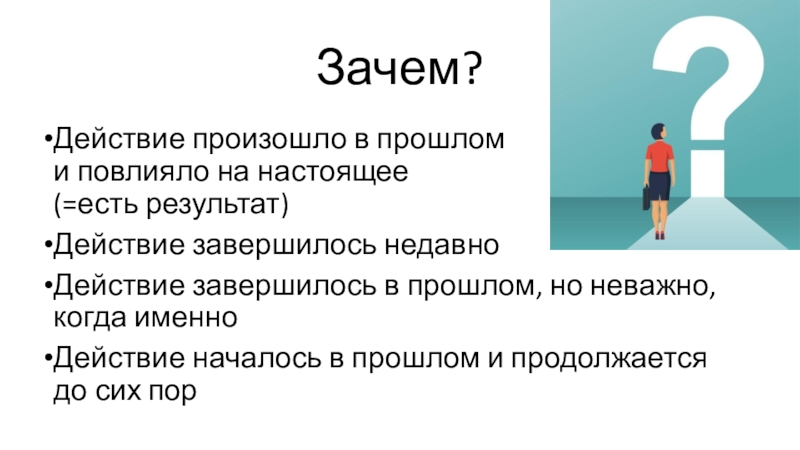 Зачем?

•Действие произошло в прошлом и повлияло на настоящее (=есть результат)

•Действие завершилось недавно

•Действие завершилось в прошлом, но неважно, когда именно

•Действие началось в прошлом и продолжается до сих пор